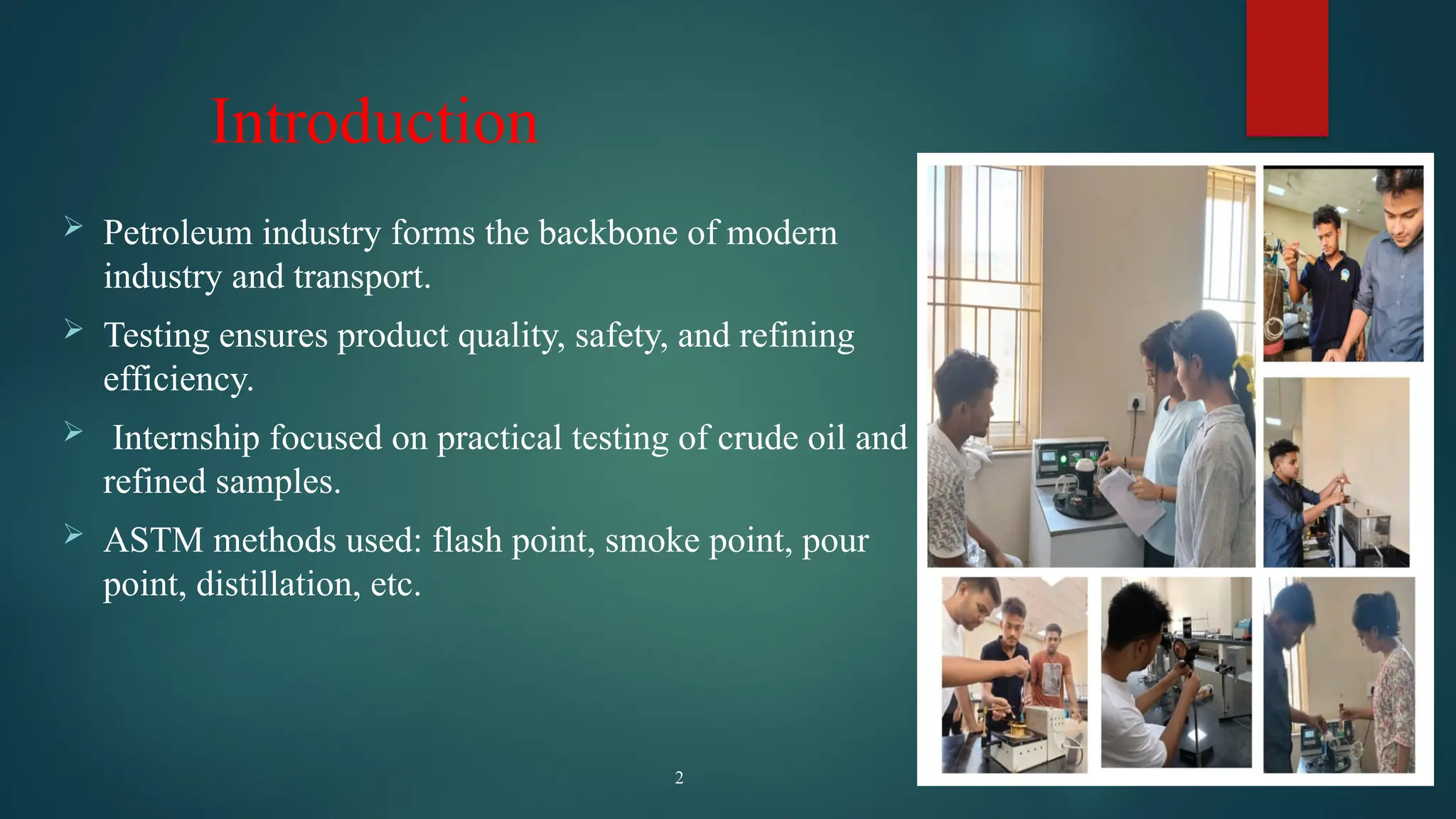 Introduction

➢ Petroleum industry forms the backbone of modern industry and transport.

➢ Testing ensures product quality, safety, and refining efficiency.

➢ Internship focused on practical testing of crude oil and refined samples.

➢ ASTM methods used: flash point, smoke point, pour point, distillation, etc.

2